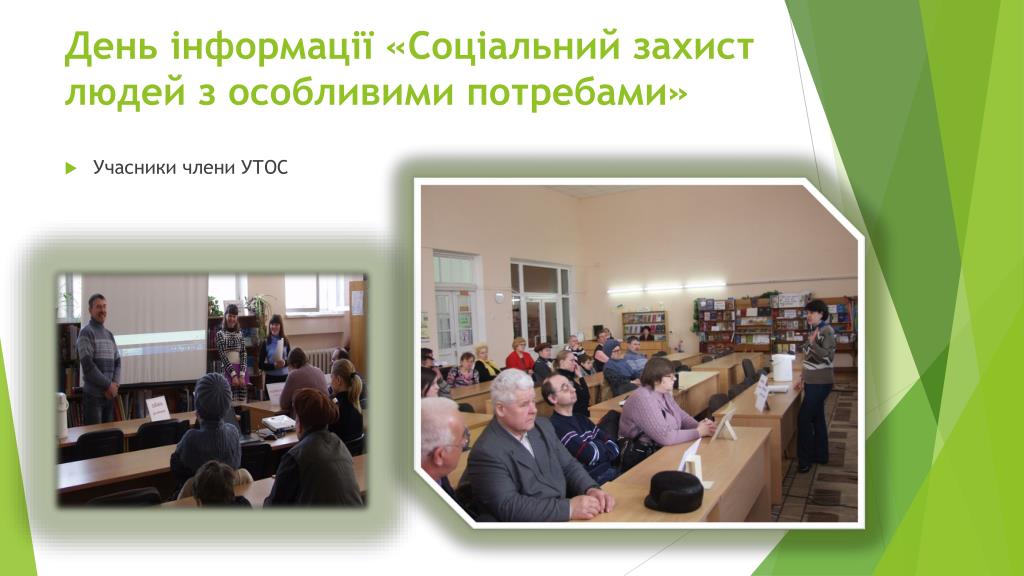 День інформації «Соціальний захист людей з особливими потребами»

Учасники члени УТОС